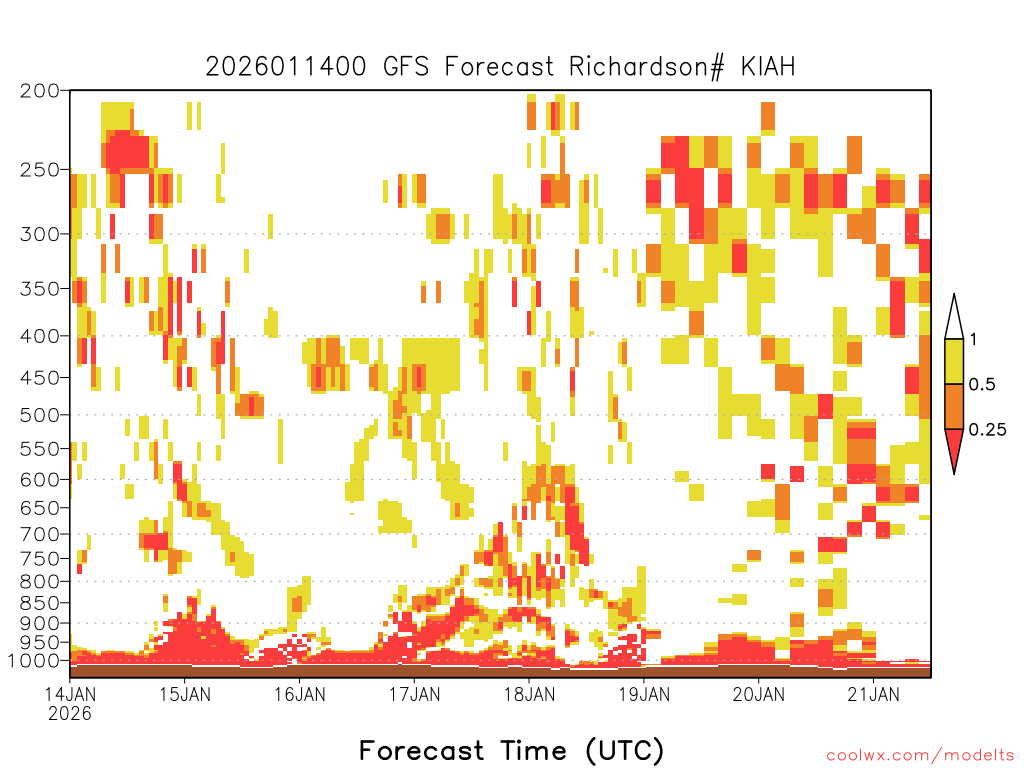 2026011400 GFS Forecast Richardson# KIAH

200
250
300
350
400
450
500
550
600
650
700
750
800
850
900
950
1000

1
0.5
0.25

14JAN 2026
15JAN
16JAN
17JAN
18JAN
19JAN
20JAN
21JAN

Forecast Time (UTC)

coolwx.com/modelts